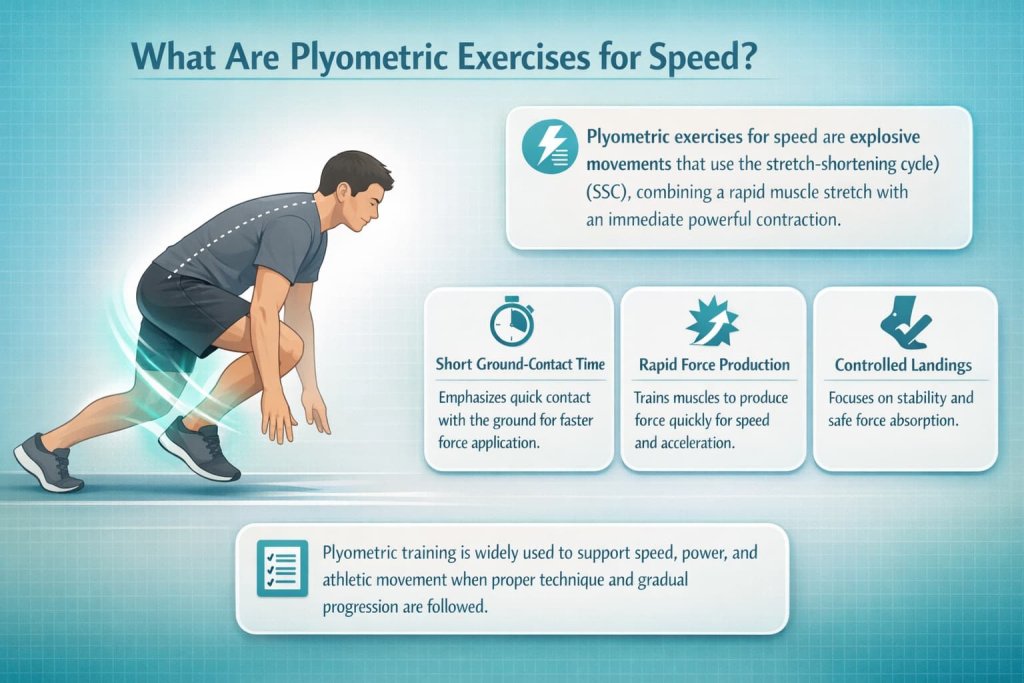 What Are Plyometric Exercises for Speed?

Plyometric exercises for speed are explosive movements that use the stretch-shortening cycle) (SSC), combining a rapid muscle stretch with an immediate powerful contraction.

Short Ground-Contact Time

Emphasizes quick contact with the ground for faster force application.

Rapid Force Production

Trains muscles to produce force quickly for speed and acceleration.

Controlled Landings

Focuses on stability and safe force absorption.

Plyometric training is widely used to support speed, power, and athletic movement when proper technique and gradual progression are followed.